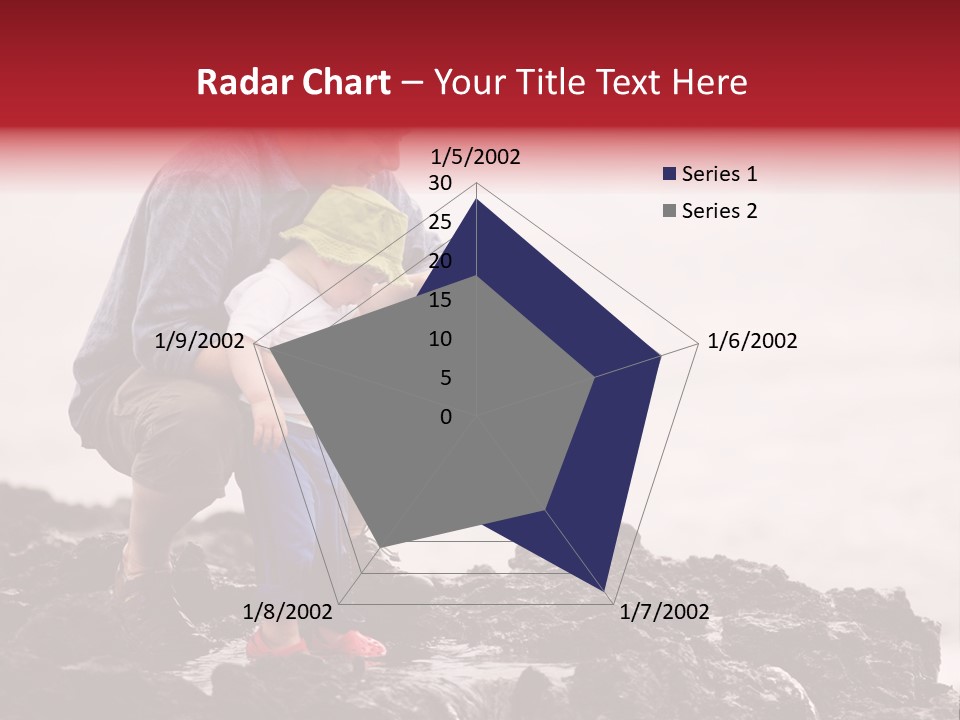 Radar Chart – Your Title Text Here

1/5/2002
30
25
20
15
10
5
0
1/6/2002
1/7/2002
1/8/2002
1/9/2002

Series 1
Series 2